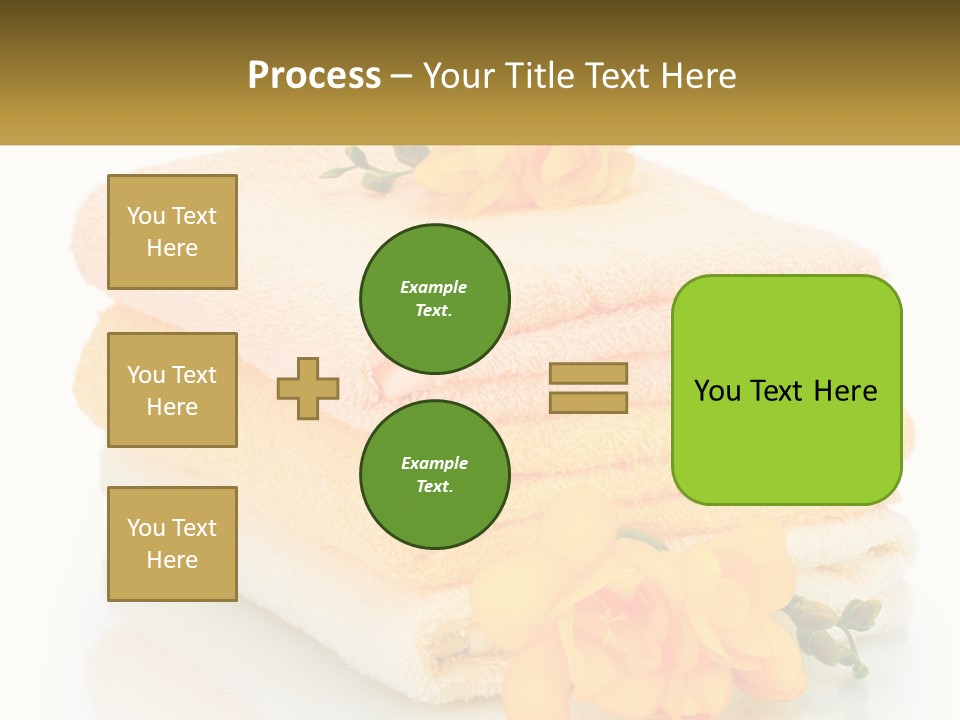 Process – Your Title Text Here

You Text Here

You Text Here

You Text Here

Example Text.

Example Text.

You Text Here